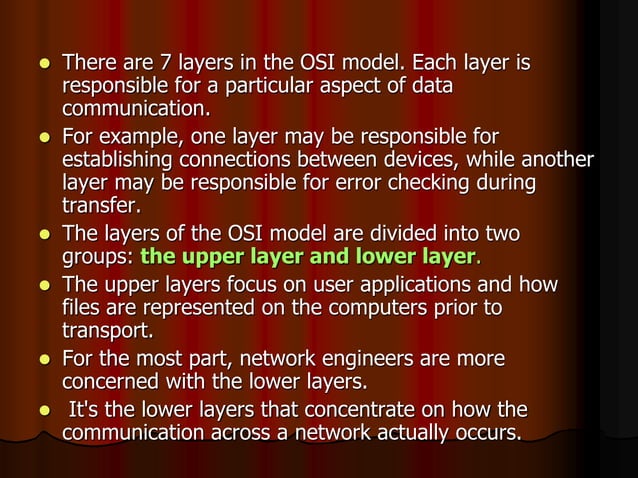 - There are 7 layers in the OSI model. Each layer is responsible for a particular aspect of data communication.
- For example, one layer may be responsible for establishing connections between devices, while another layer may be responsible for error checking during transfer.
- The layers of the OSI model are divided into two groups: the upper layer and lower layer.
- The upper layers focus on user applications and how files are represented on the computers prior to transport.
- For the most part, network engineers are more concerned with the lower layers.
- It's the lower layers that concentrate on how the communication across a network actually occurs.